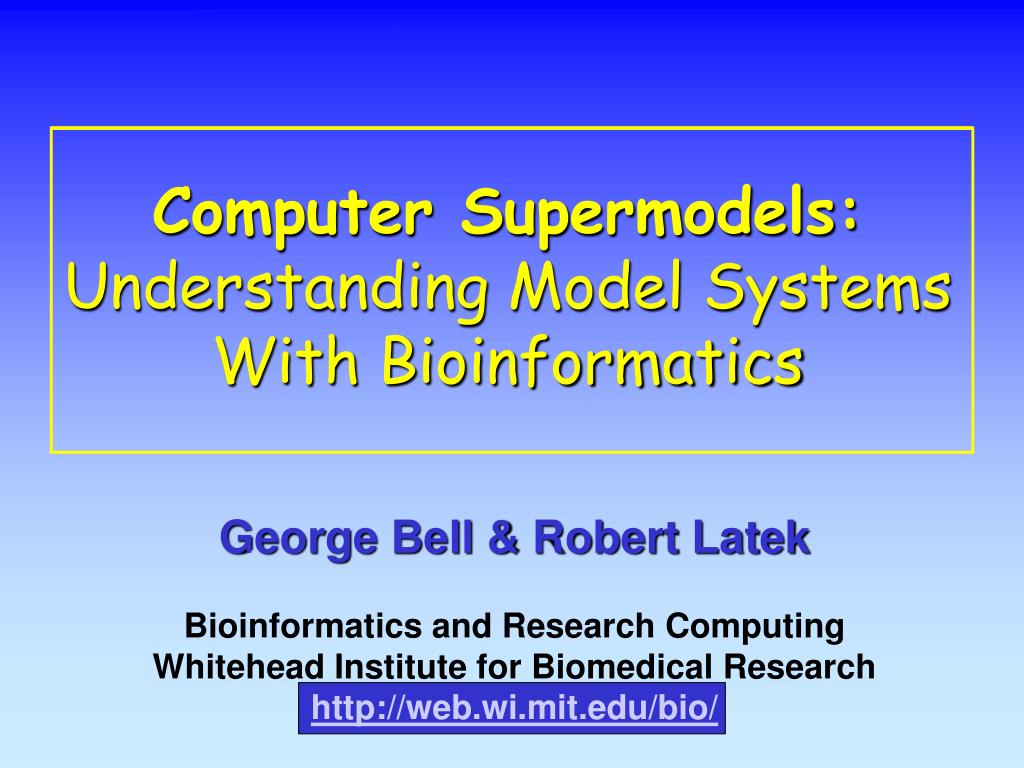 Computer Supermodels:
Understanding Model Systems With Bioinformatics

George Bell & Robert Latek

Bioinformatics and Research Computing
Whitehead Institute for Biomedical Research
http://web.wi.mit.edu/bio/